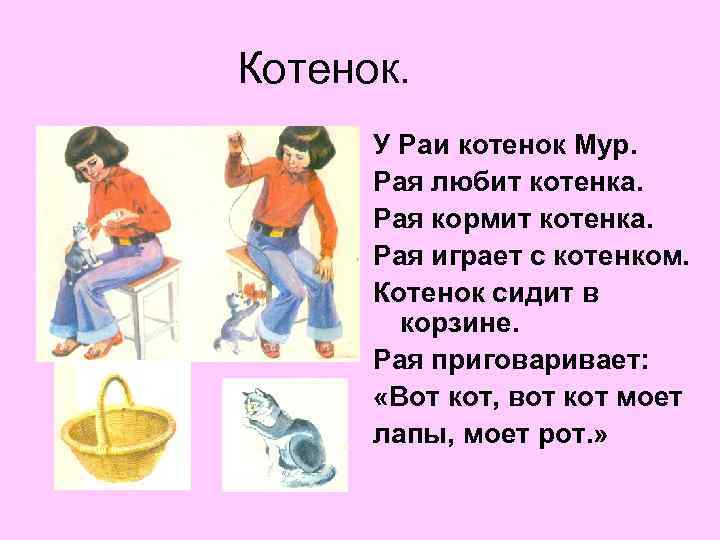 Котенок.

У Раи котенок Мур.
Рая любит котенка.
Рая кормит котенка.
Рая играет с котенком.
Котенок сидит в корзине.
Рая приговаривает:
«Вот кот, вот кот моет
лапы, моет рот.»